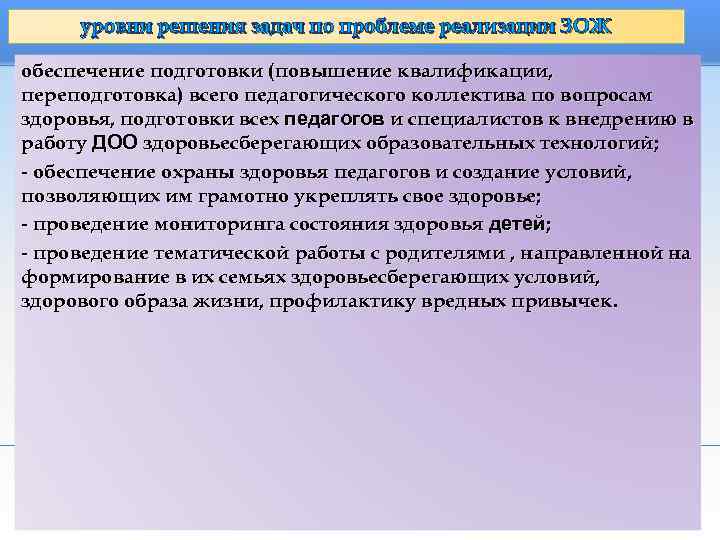 уровни решения задач по проблеме реализации ЗОЖ

обеспечение подготовки (повышение квалификации, переподготовка) всего педагогического коллектива по вопросам здоровья, подготовки всех педагогов и специалистов к внедрению в работу ДОО здоровьесберегающих образовательных технологий;

- обеспечение охраны здоровья педагогов и создание условий, позволяющих им грамотно укреплять свое здоровье;

- проведение мониторинга состояния здоровья детей;

- проведение тематической работы с родителями , направленной на формирование в их семьях здоровьесберегающих условий, здорового образа жизни, профилактику вредных привычек.